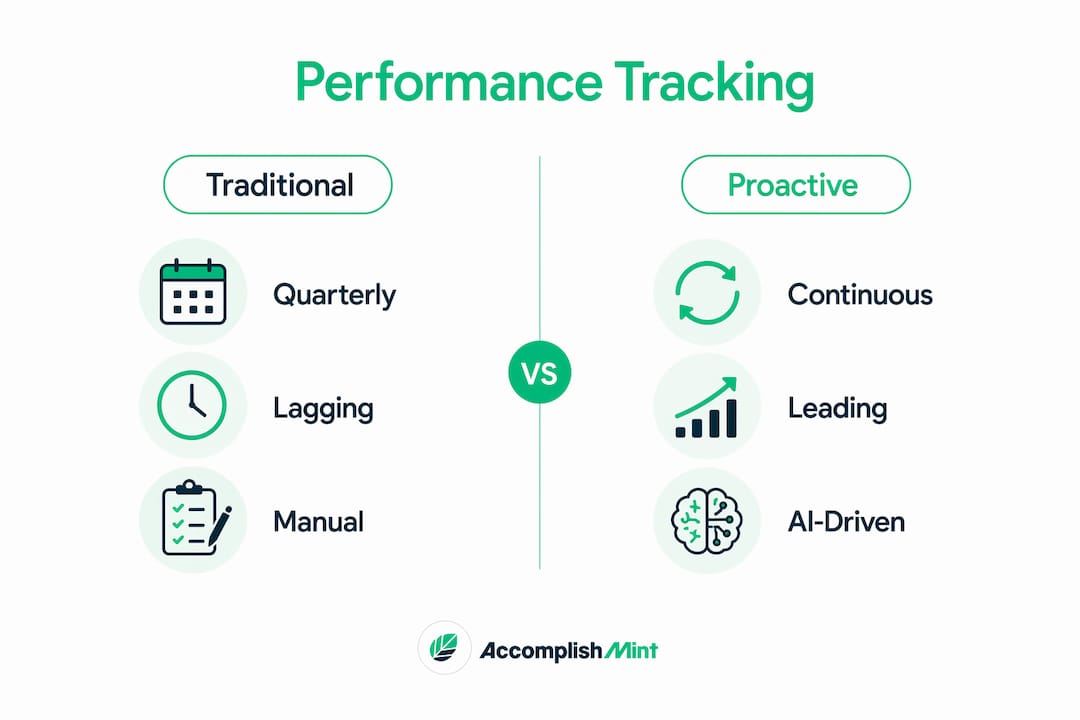 Performance Tracking

Traditional

Quarterly

Lagging

Manual

VS

Proactive

Continuous

Leading

AI-Driven

AccomplishMint